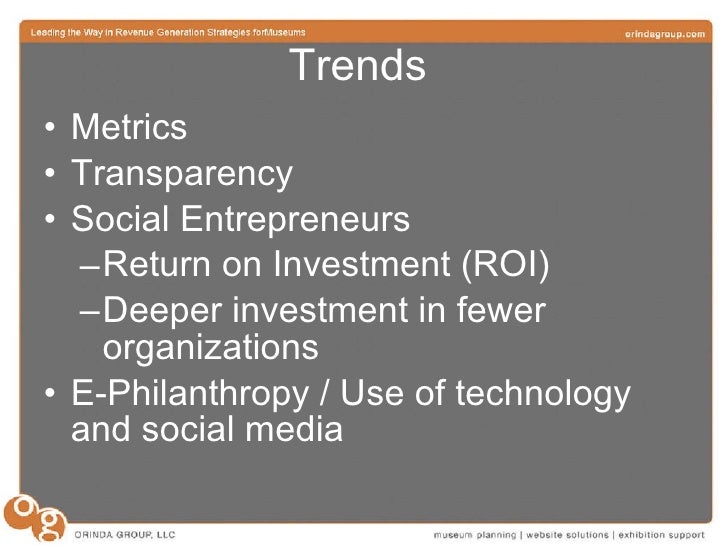 Leading the Way in Revenue Generation Strategies forMuseums

orindagroup.com

Trends

• Metrics
• Transparency
• Social Entrepreneurs
– Return on Investment (ROI)
– Deeper investment in fewer organizations
• E-Philanthropy / Use of technology and social media

og

ORINDA GROUP, LLC

museum planning | website solutions | exhibition support